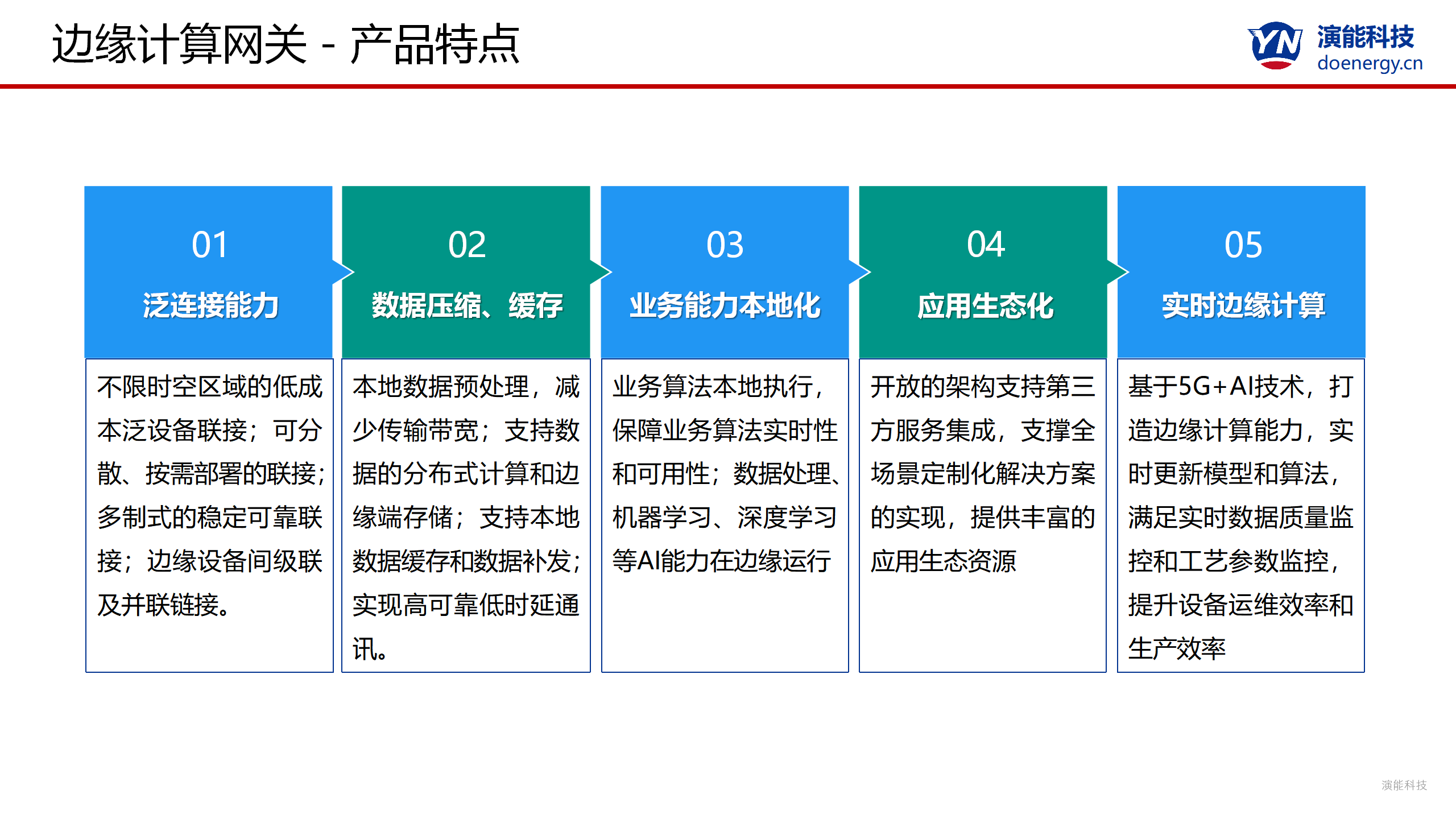 边缘计算网关 - 产品特点

YN 演能科技 doenergy.cn

01
泛连接能力

不限时空区域的低成本泛设备联接；可分散、按需部署的联接；多制式的稳定可靠联接；边缘设备间级联及并联链接。

02
数据压缩、缓存

本地数据预处理，减少传输带宽；支持数据的分布式计算和边缘端存储；支持本地数据缓存和数据补发；实现高可靠低时延通讯。

03
业务能力本地化

业务算法本地执行，保障业务算法实时性和可用性；数据处理、机器学习、深度学习等AI能力在边缘运行

04
应用生态化

开放的架构支持第三方服务集成，支撑全场景定制化解决方案的实现，提供丰富的应用生态资源

05
实时边缘计算

基于5G+AI技术，打造边缘计算能力，实时更新模型和算法，满足实时数据质量监控和工艺参数监控，提升设备运维效率和生产效率

演能科技